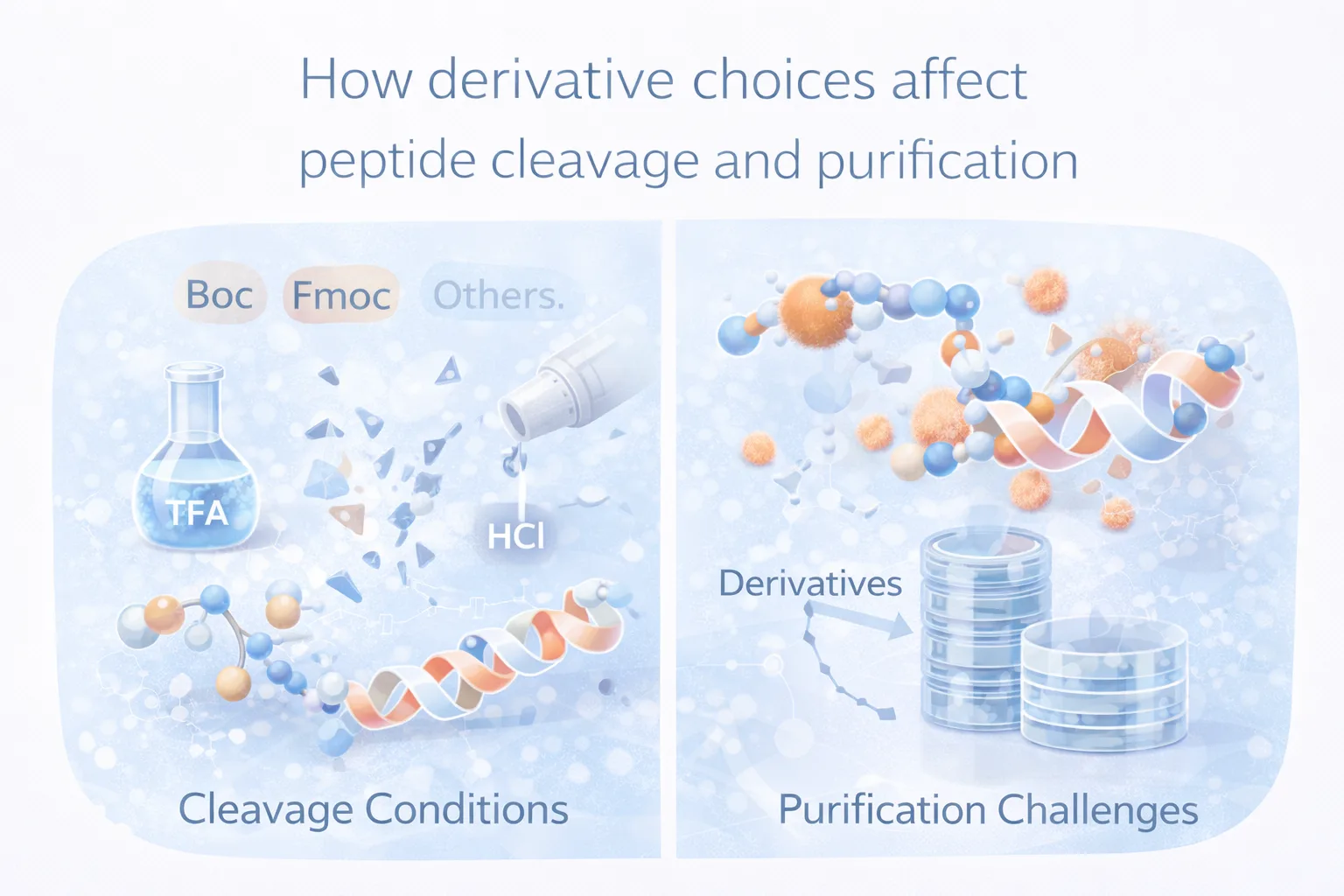 How derivative choices affect peptide cleavage and purification

Boc Fmoc Others.

TFA

HCl

Cleavage Conditions

Derivatives

Purification Challenges